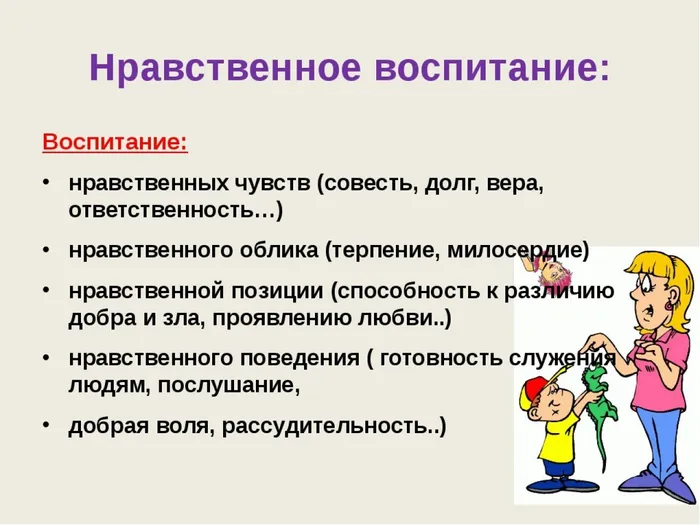 Нравственное воспитание:

Воспитание:

• нравственных чувств (совесть, долг, вера, ответственность…)

• нравственного облика (терпение, милосердие)

• нравственной позиции (способность к различию добра и зла, проявлению любви..)

• нравственного поведения ( готовность служения людям, послушание,

• добрая воля, рассудительность..)